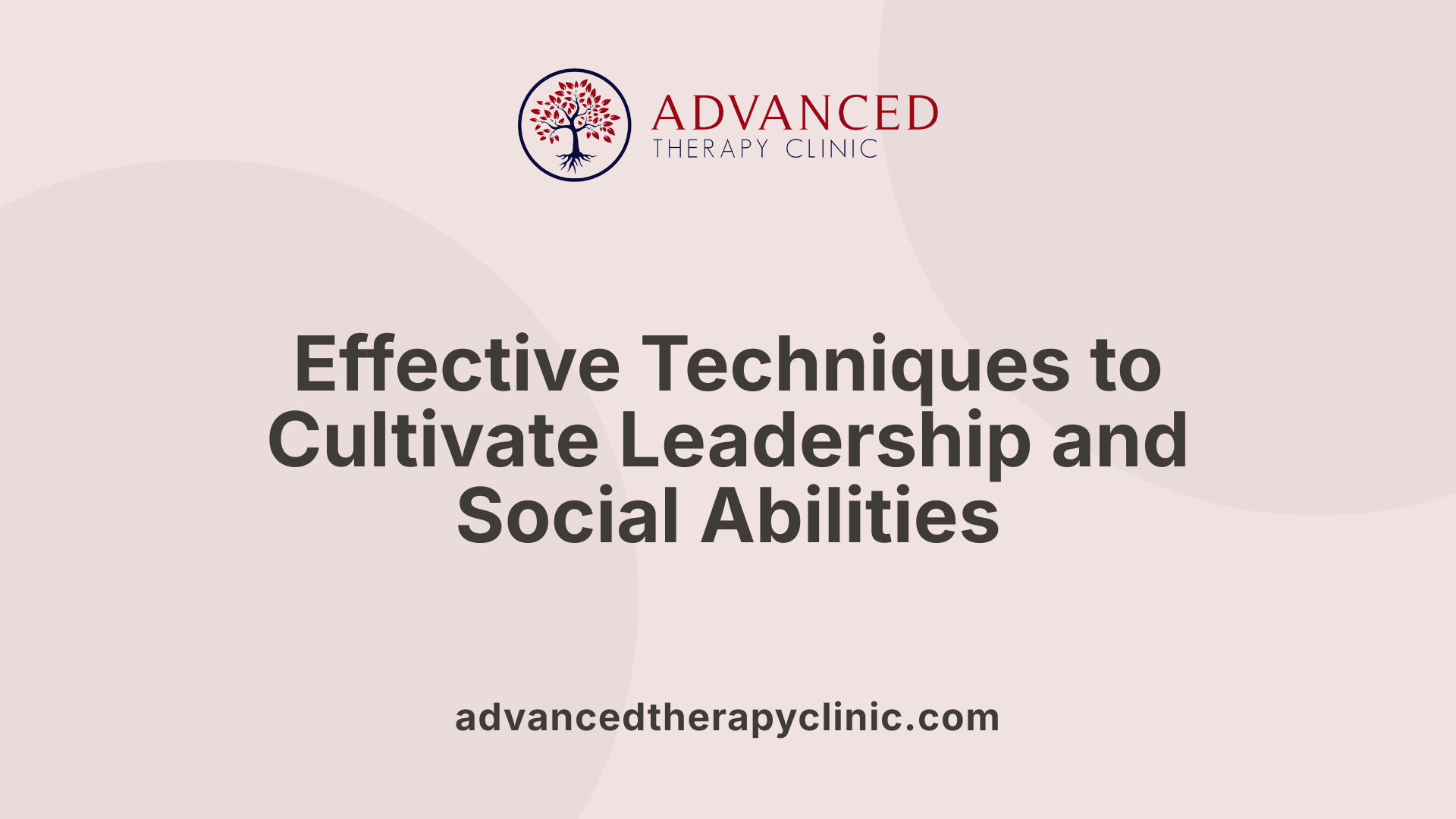 ADVANCED
THERAPY CLINIC

Effective Techniques to Cultivate Leadership and Social Abilities

advancedtherapyclinic.com